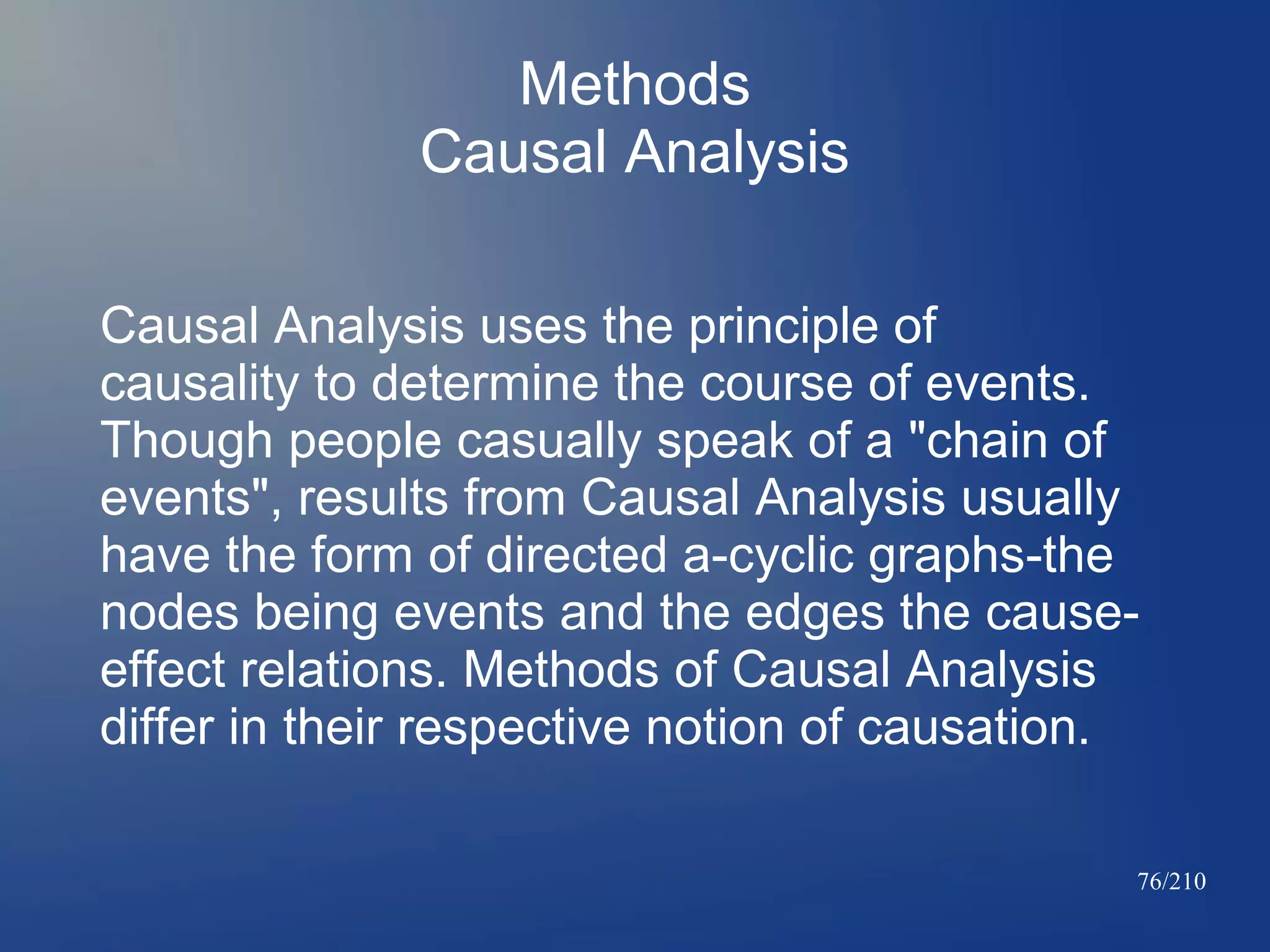 Methods
Causal Analysis

Causal Analysis uses the principle of causality to determine the course of events. Though people casually speak of a "chain of events", results from Causal Analysis usually have the form of directed a-cyclic graphs-the nodes being events and the edges the cause-effect relations. Methods of Causal Analysis differ in their respective notion of causation.

76/210